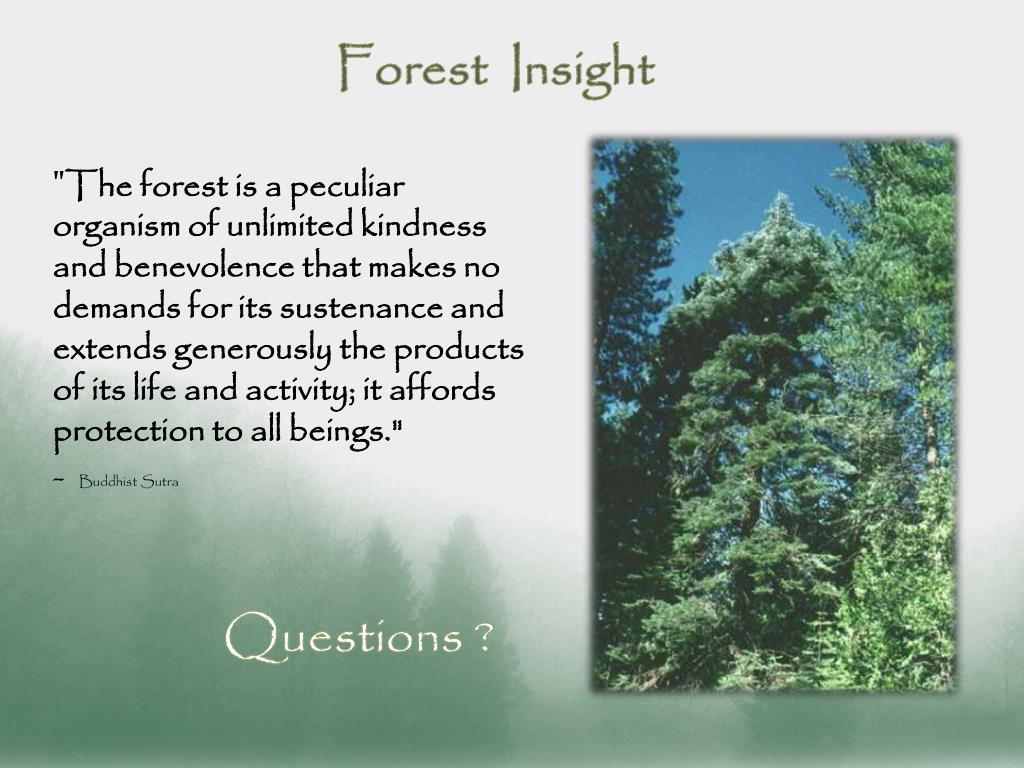 Forest Insight

"The forest is a peculiar organism of unlimited kindness and benevolence that makes no demands for its sustenance and extends generously the products of its life and activity; it affords protection to all beings."

~ Buddhist Sutra

Questions ?